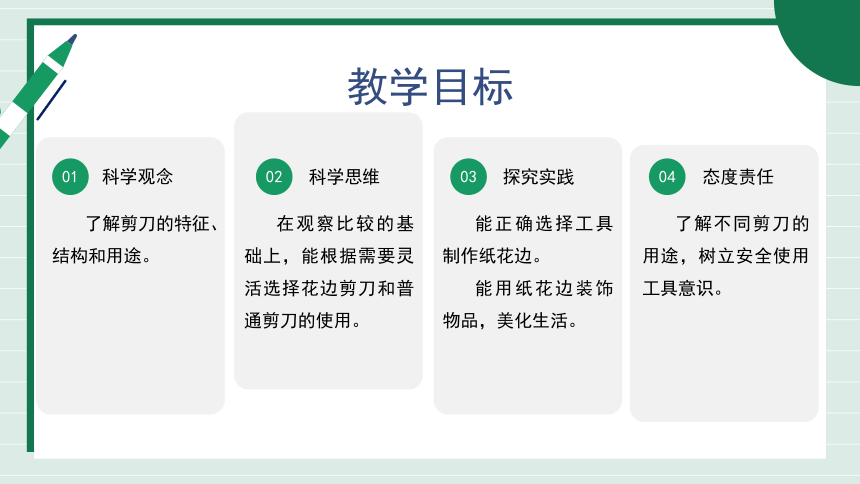 教学目标

01 科学观念

了解剪刀的特征、结构和用途。

02 科学思维

在观察比较的基础上，能根据需要灵活选择花边剪刀和普通剪刀的使用。

03 探究实践

能正确选择工具制作纸花边。

能用纸花边装饰物品，美化生活。

04 态度责任

了解不同剪刀的用途，树立安全使用工具意识。